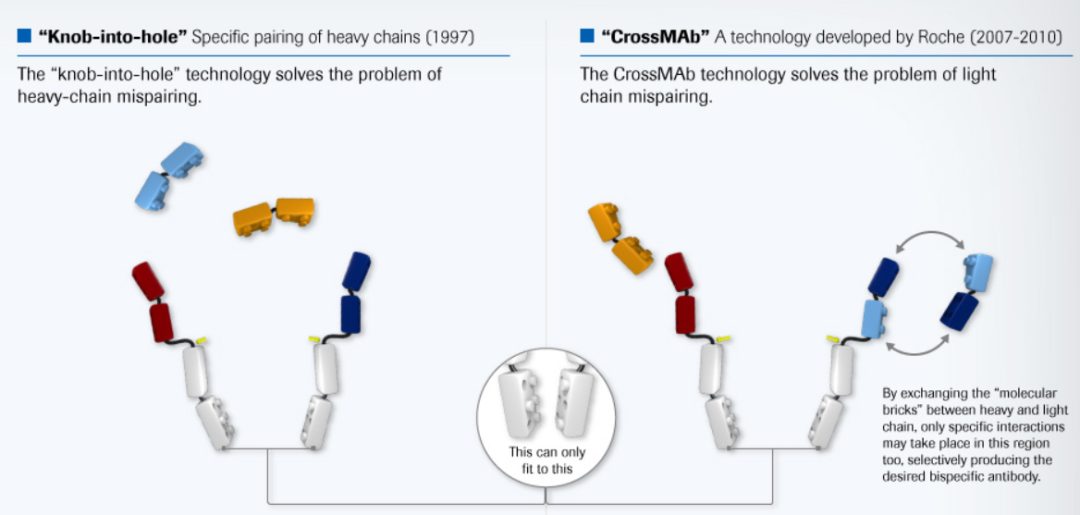 "Knob-into-hole" Specific pairing of heavy chains (1997)

The "knob-into-hole" technology solves the problem of heavy-chain mispairing.

"CrossMAb" A technology developed by Roche (2007-2010)

The CrossMAb technology solves the problem of light chain mispairing.

This can only fit to this

By exchanging the "molecular bricks" between heavy and light chain, only specific interactions may take place in this region too, selectively producing the desired bispecific antibody.